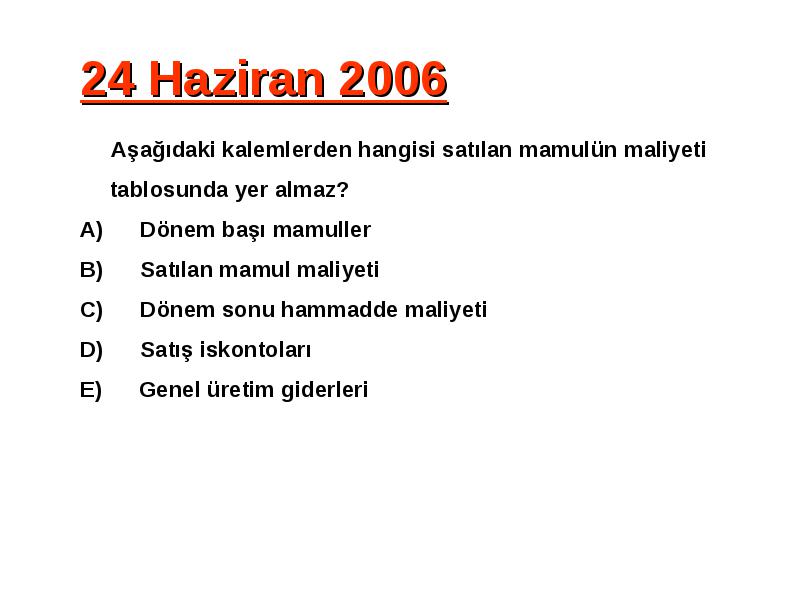 24 Haziran 2006

Aşağıdaki kalemlerden hangisi satılan mamulün maliyeti tablosunda yer almaz?

A) Dönem başı mamuller

B) Satılan mamul maliyeti

C) Dönem sonu hammadde maliyeti

D) Satış iskontoları

E) Genel üretim giderleri